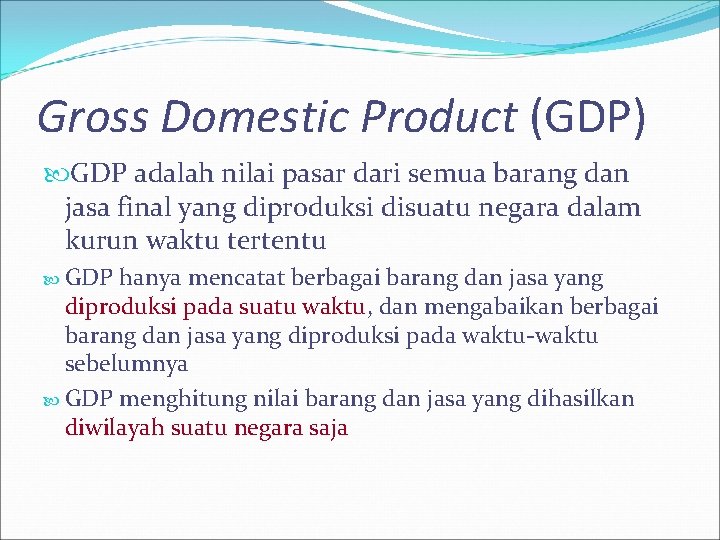 Gross Domestic Product (GDP)

GDP adalah nilai pasar dari semua barang dan jasa final yang diproduksi disuatu negara dalam kurun waktu tertentu

GDP hanya mencatat berbagai barang dan jasa yang diproduksi pada suatu waktu, dan mengabaikan berbagai barang dan jasa yang diproduksi pada waktu-waktu sebelumnya

GDP menghitung nilai barang dan jasa yang dihasilkan diwilayah suatu negara saja